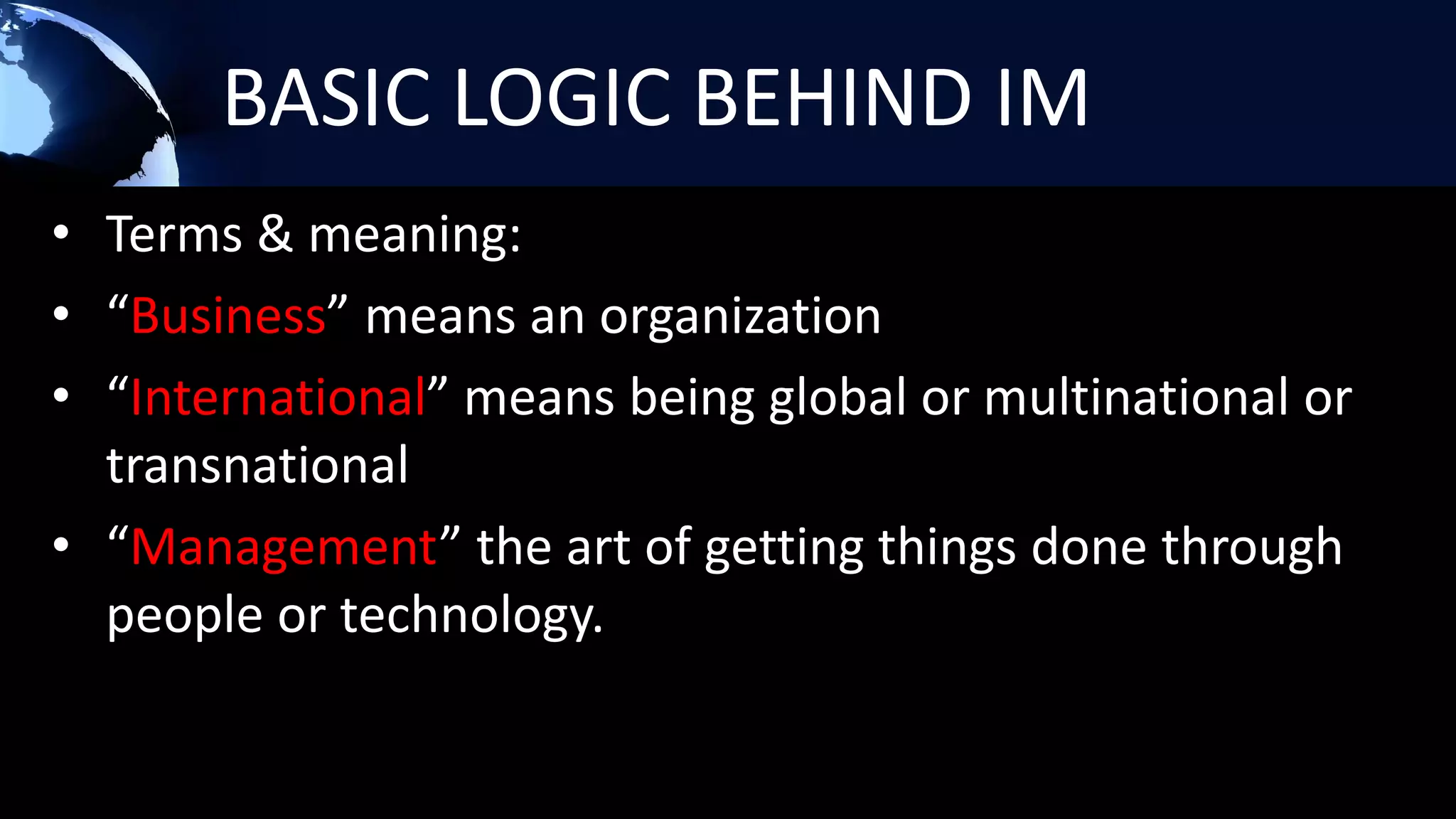 BASIC LOGIC BEHIND IM

• Terms & meaning:
• “Business” means an organization
• “International” means being global or multinational or transnational
• “Management” the art of getting things done through people or technology.